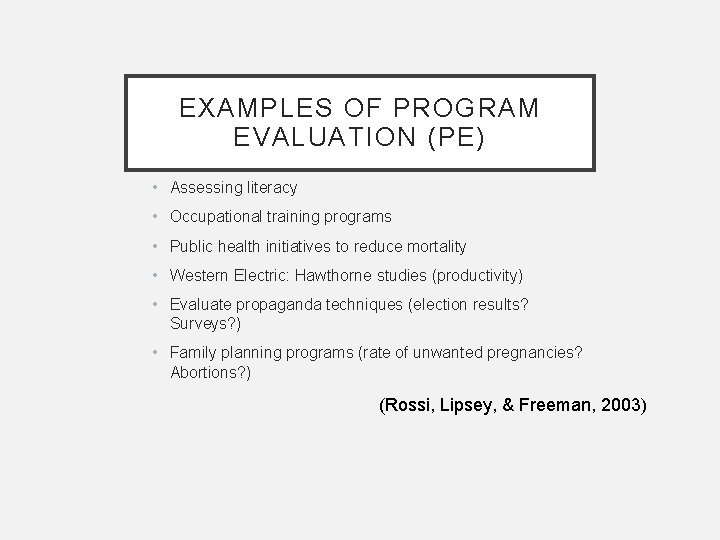 EXAMPLES OF PROGRAM EVALUATION (PE)

• Assessing literacy
• Occupational training programs
• Public health initiatives to reduce mortality
• Western Electric: Hawthorne studies (productivity)
• Evaluate propaganda techniques (election results? Surveys?)
• Family planning programs (rate of unwanted pregnancies? Abortions?)

(Rossi, Lipsey, & Freeman, 2003)